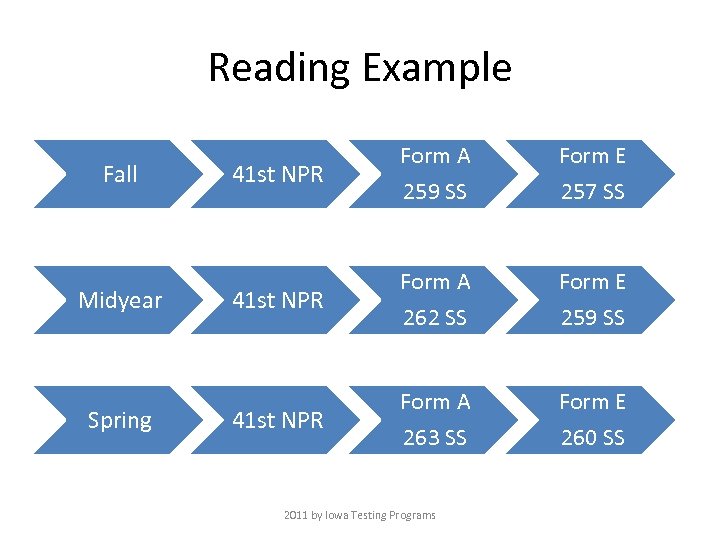 Reading Example

Fall

41st NPR

Form A
259 SS

Form E
257 SS

Midyear

41st NPR

Form A
262 SS

Form E
259 SS

Spring

41st NPR

Form A
263 SS

Form E
260 SS

2011 by Iowa Testing Programs